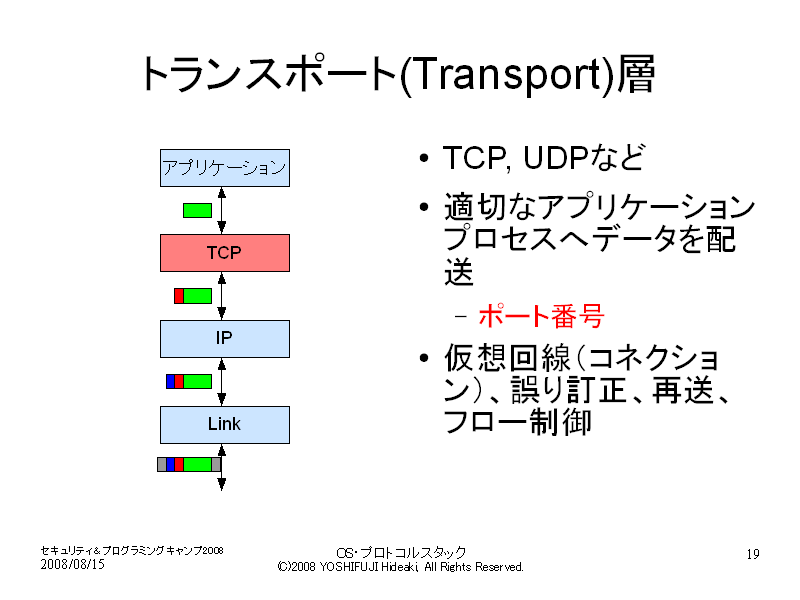 トランスポート(Transport)層

アプリケーション

TCP

IP

Link

• TCP, UDPなど

• 適切なアプリケーションプロセスへデータを配送

– ポート番号

• 仮想回線(コネクション)、誤り訂正、再送、フロー制御

セキュリティ&プログラミングキャンプ2008
2008/08/15

OS・プロトコルスタック
(C)2008 YOSHIFUJI Hideaki, All Rights Reserved.

19